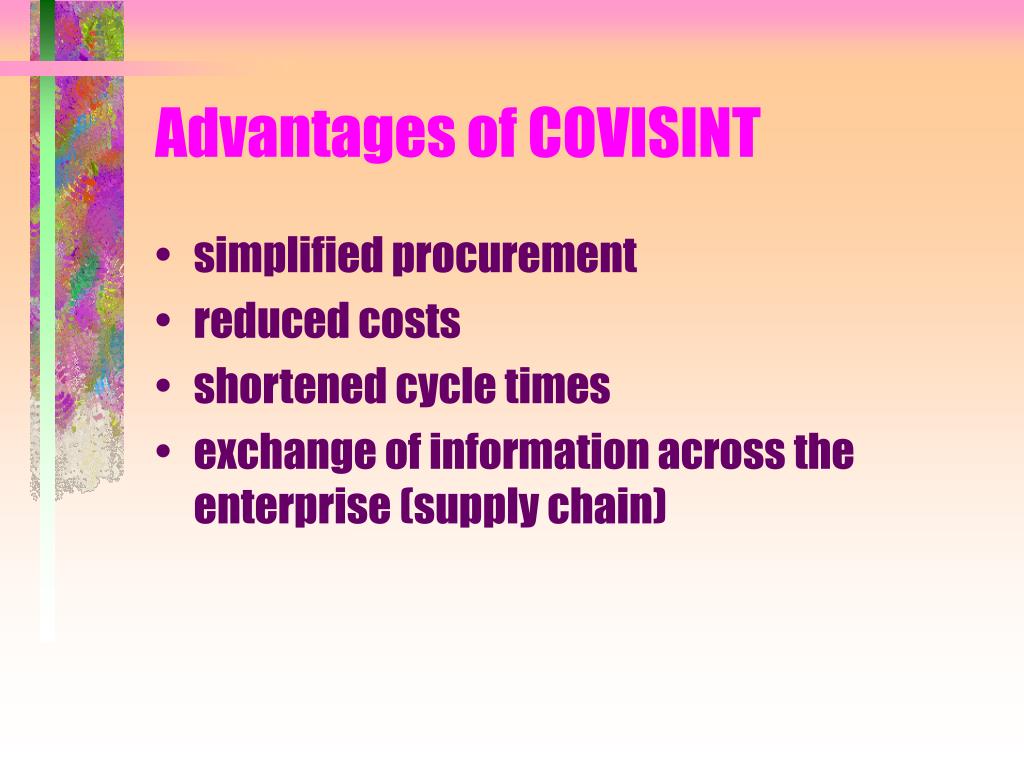 Advantages of COVISINT

• simplified procurement
• reduced costs
• shortened cycle times
• exchange of information across the enterprise (supply chain)